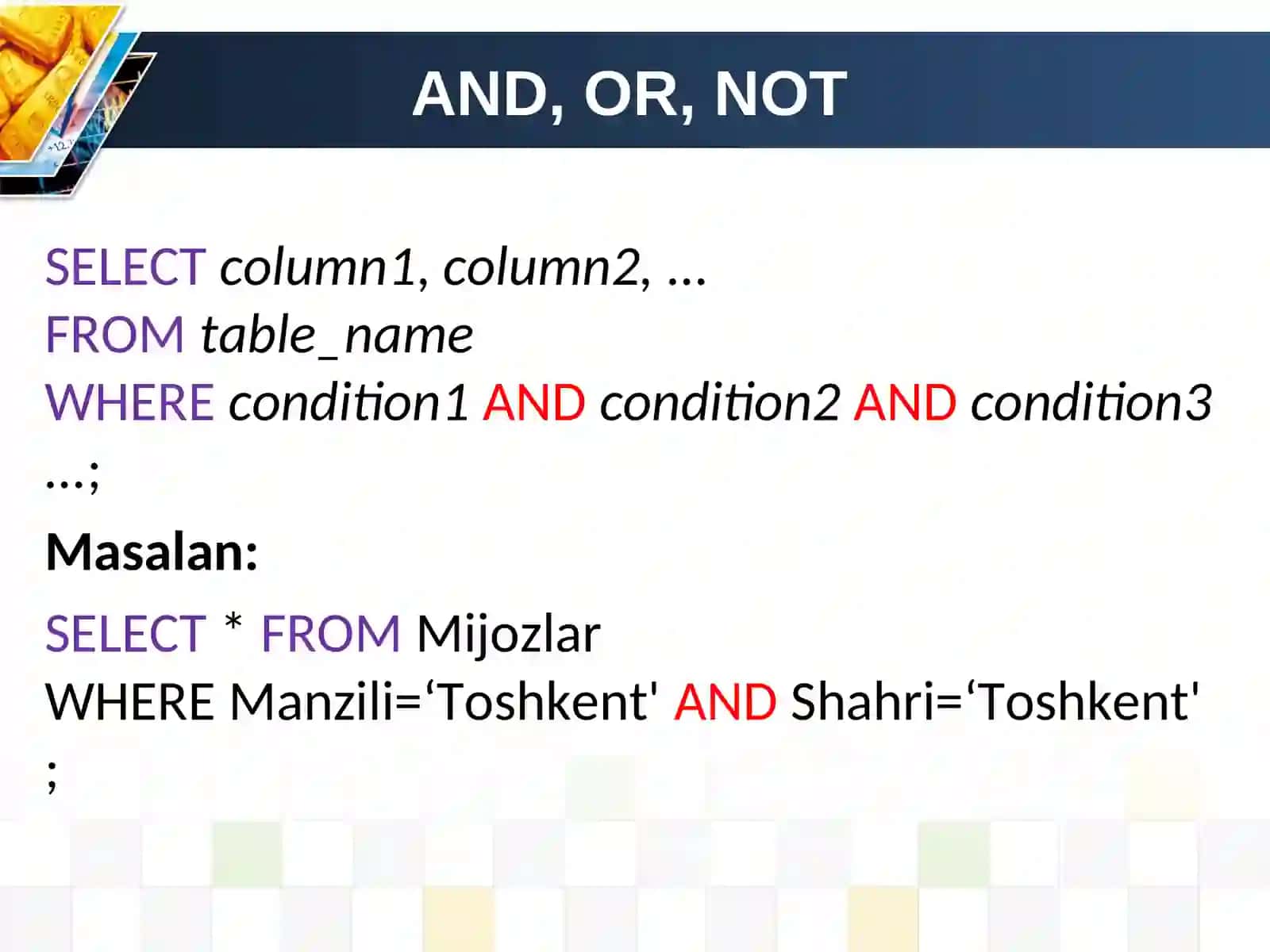 AND, OR, NOT

SELECT column1, column2, ...
FROM table_name
WHERE condition1 AND condition2 AND condition3 ...;

Masalan:

SELECT * FROM Mijozlar
WHERE Manzili=‘Toshkent' AND Shahri=‘Toshkent' ;